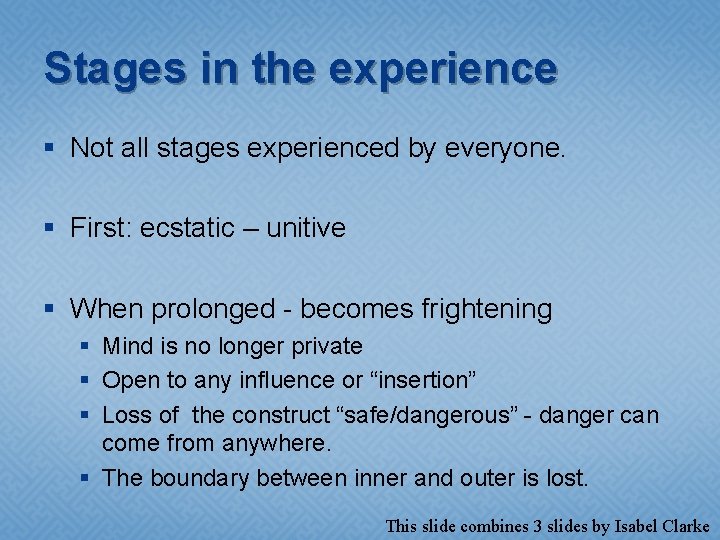 Stages in the experience

▪ Not all stages experienced by everyone.

▪ First: ecstatic – unitive

▪ When prolonged - becomes frightening
  ▪ Mind is no longer private
  ▪ Open to any influence or “insertion”
  ▪ Loss of the construct “safe/dangerous” - danger can come from anywhere.
  ▪ The boundary between inner and outer is lost.

This slide combines 3 slides by Isabel Clarke